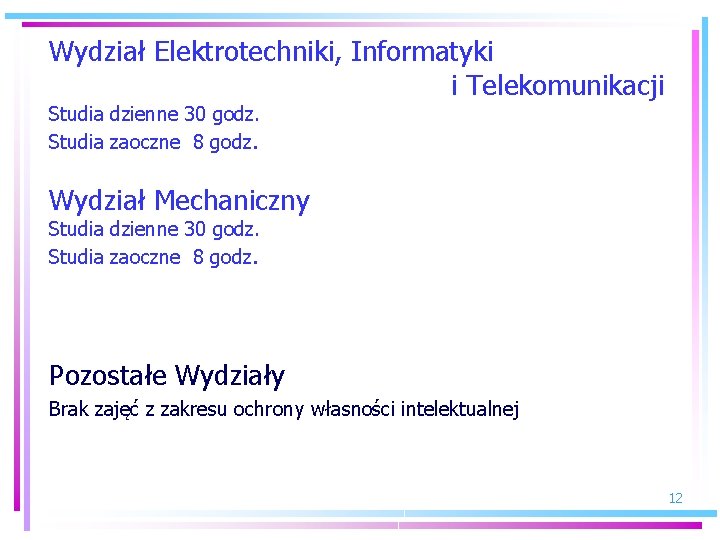 Wydział Elektrotechniki, Informatyki i Telekomunikacji

Studia dzienne 30 godz.
Studia zaoczne 8 godz.

Wydział Mechaniczny

Studia dzienne 30 godz.
Studia zaoczne 8 godz.

Pozostałe Wydziały

Brak zajęć z zakresu ochrony własności intelektualnej

12